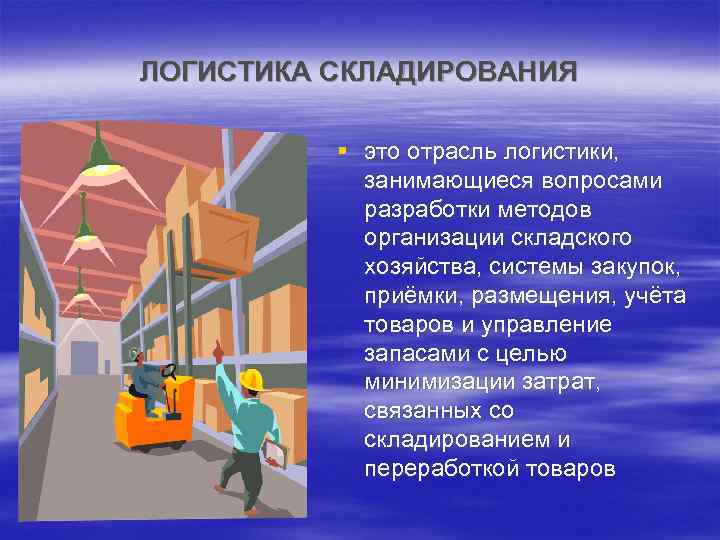 ЛОГИСТИКА СКЛАДИРОВАНИЯ

▪ это отрасль логистики, занимающиеся вопросами разработки методов организации складского хозяйства, системы закупок, приёмки, размещения, учёта товаров и управление запасами с целью минимизации затрат, связанных со складированием и переработкой товаров